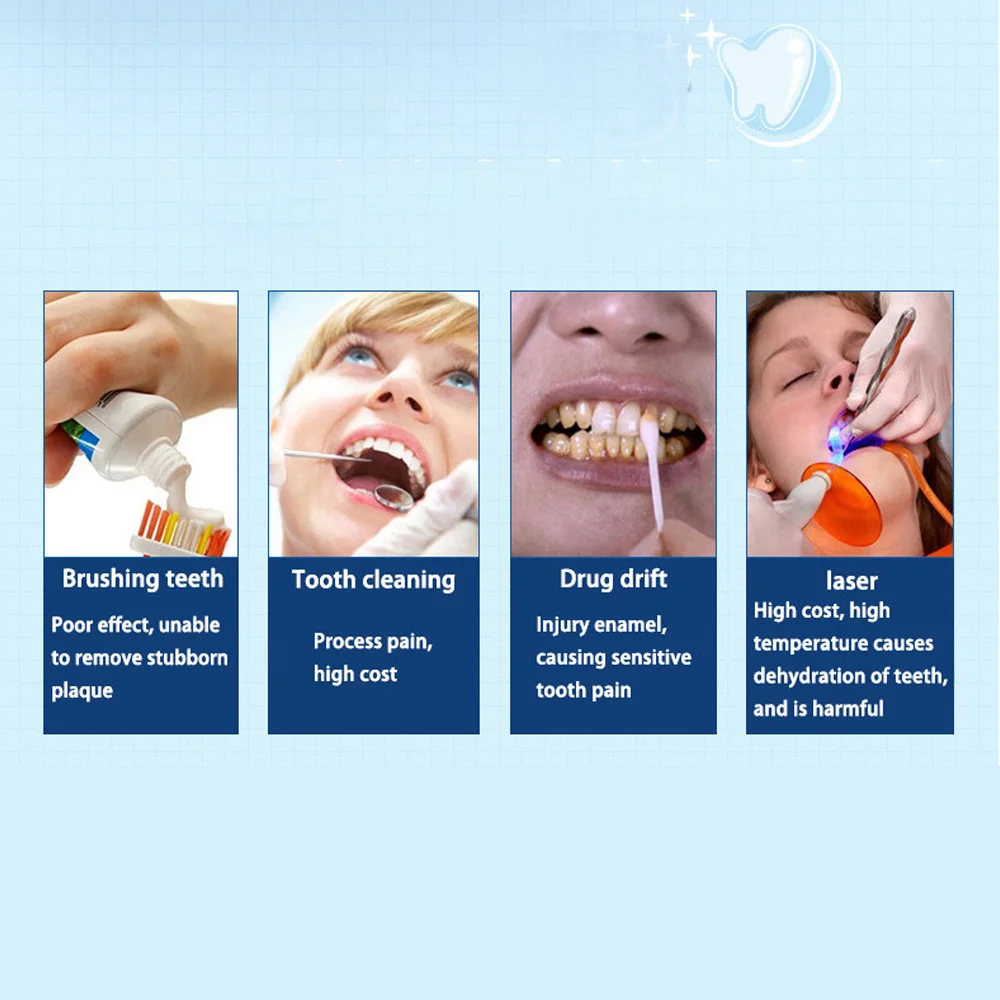 Brushing teeth

Poor effect, unable to remove stubborn plaque

Tooth cleaning

Process pain, high cost

Drug drift

Injury enamel, causing sensitive tooth pain

laser

High cost, high temperature causes dehydration of teeth, and is harmful